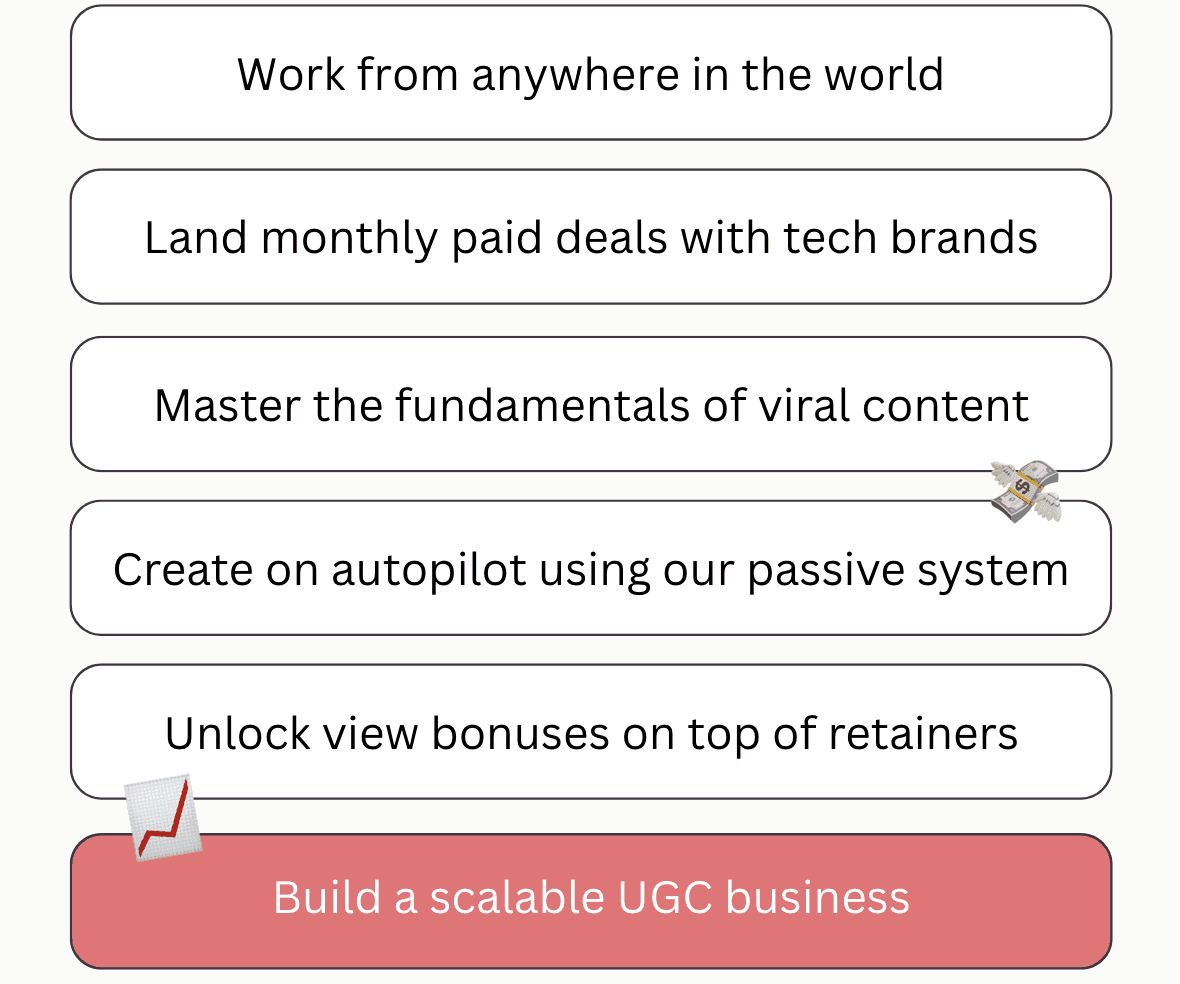 Work from anywhere in the world

Land monthly paid deals with tech brands

Master the fundamentals of viral content

Create on autopilot using our passive system

Unlock view bonuses on top of retainers

Build a scalable UGC business